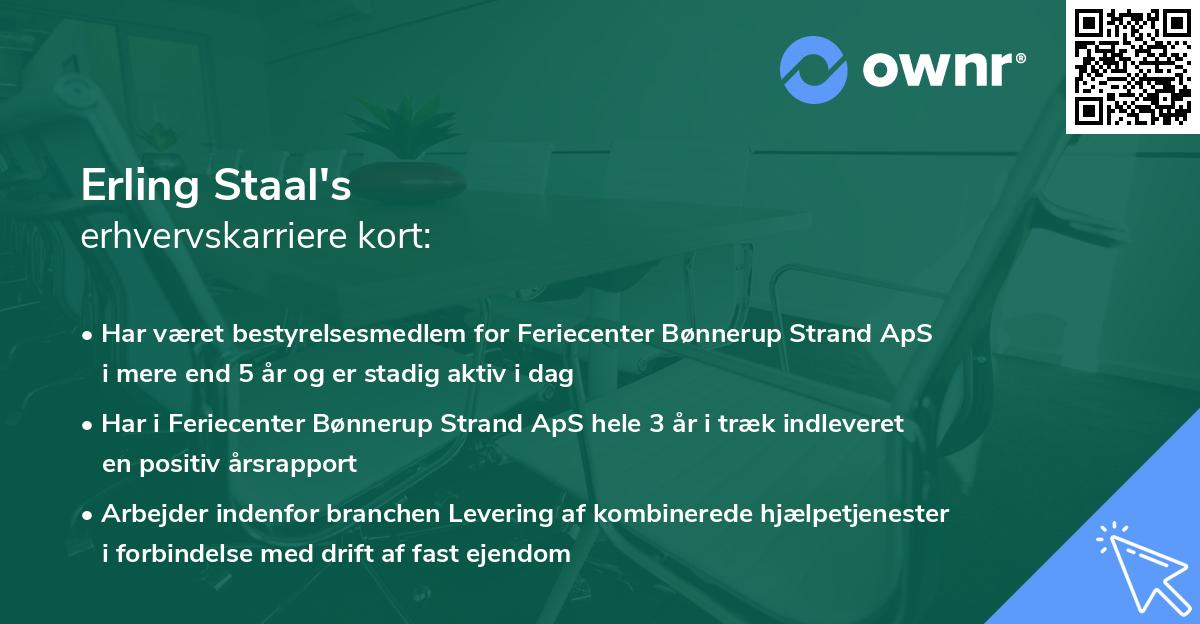 ownr®

Erling Staal's
erhvervskarriere kort:

• Har været bestyrelsesmedlem for Feriecenter Bønnerup Strand ApS i mere end 5 år og er stadig aktiv i dag

• Har i Feriecenter Bønnerup Strand ApS hele 3 år i træk indleveret en positiv årsrapport

• Arbejder indenfor branchen Levering af kombinerede hjælpetjenester i forbindelse med drift af fast ejendom